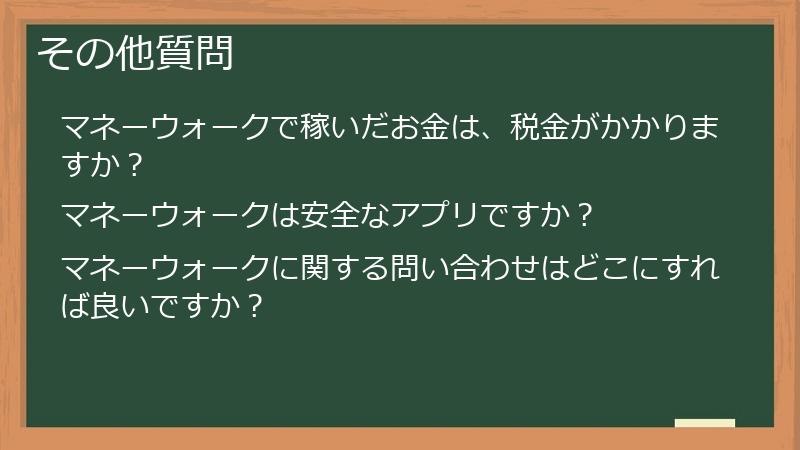 その他質問

マネーウォークで稼いだお金は、税金がかかりますか？

マネーウォークは安全なアプリですか？

マネーウォークに関する問い合わせはどこにすれば良いですか？